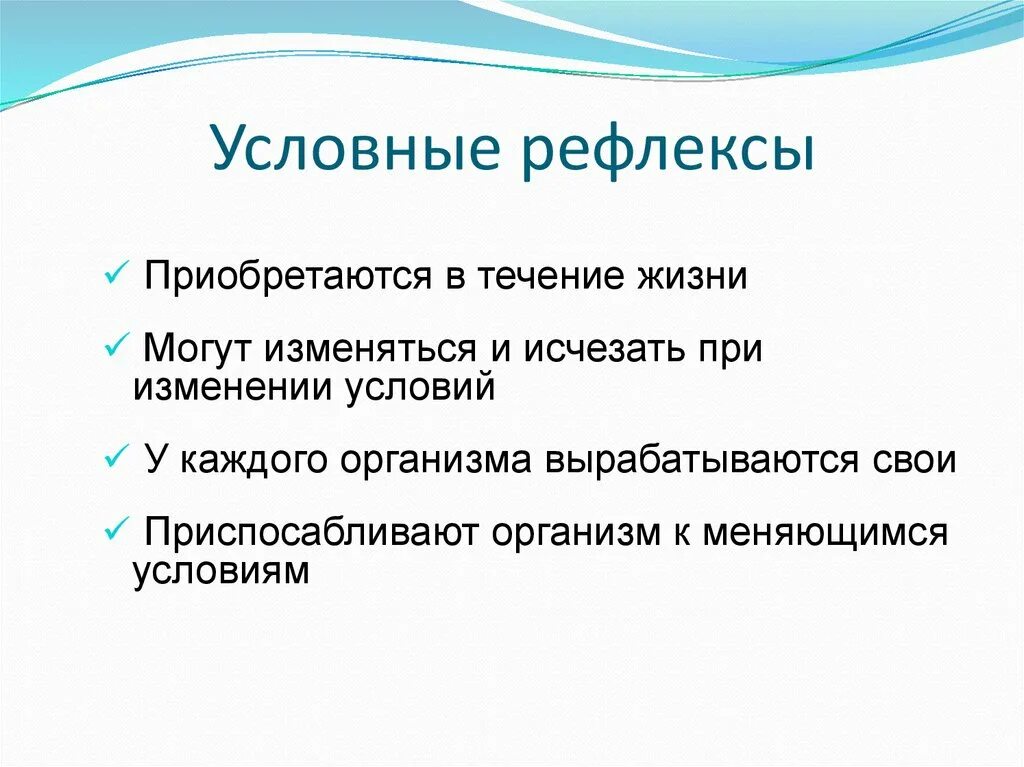 Условные рефлексы

✓ Приобретаются в течение жизни

✓ Могут изменяться и исчезать при изменении условий

✓ У каждого организма вырабатываются свои

✓ Приспосабливают организм к меняющимся условиям